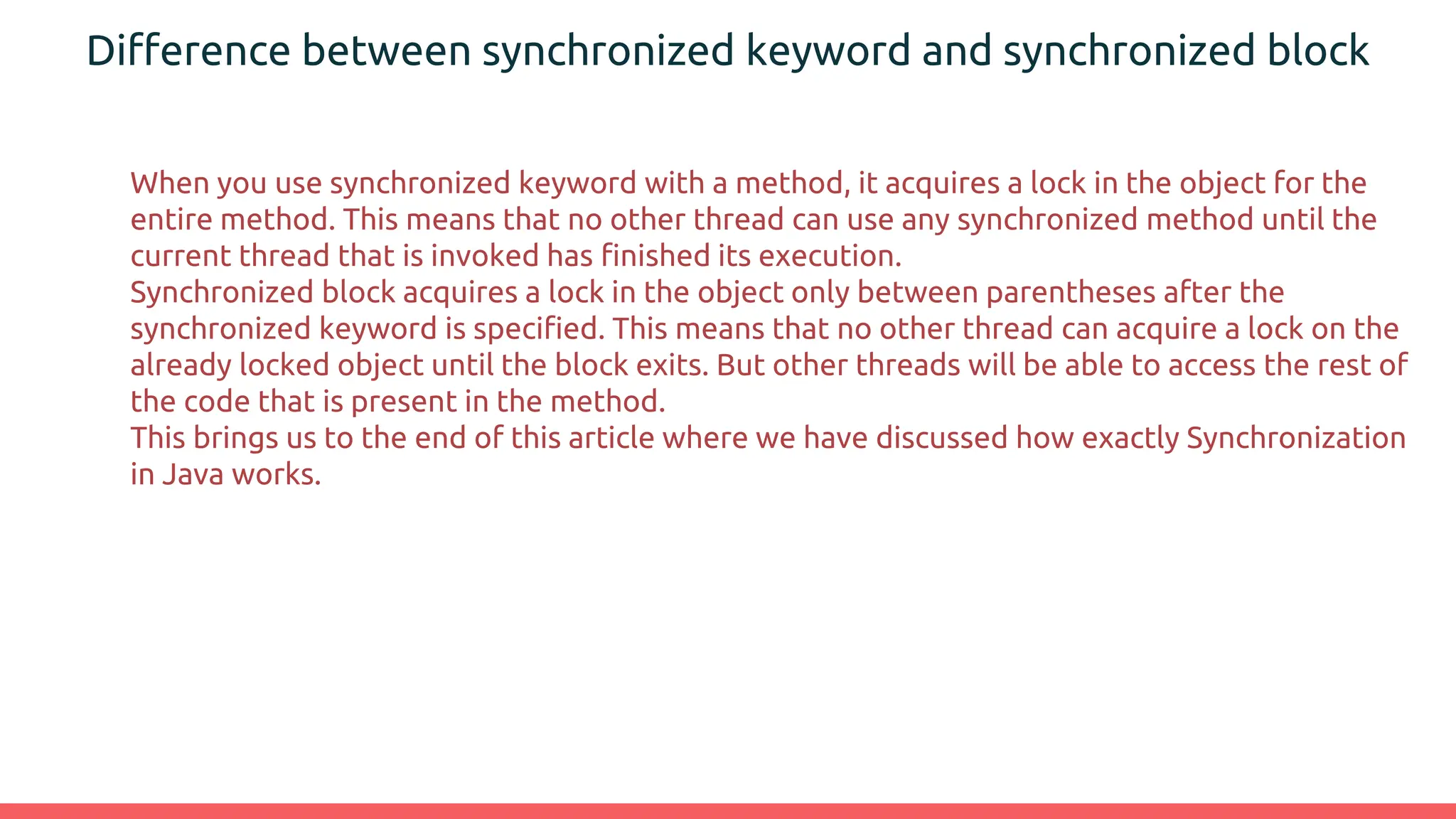 Difference between synchronized keyword and synchronized block

When you use synchronized keyword with a method, it acquires a lock in the object for the entire method. This means that no other thread can use any synchronized method until the current thread that is invoked has finished its execution.
Synchronized block acquires a lock in the object only between parentheses after the synchronized keyword is specified. This means that no other thread can acquire a lock on the already locked object until the block exits. But other threads will be able to access the rest of the code that is present in the method.
This brings us to the end of this article where we have discussed how exactly Synchronization in Java works.